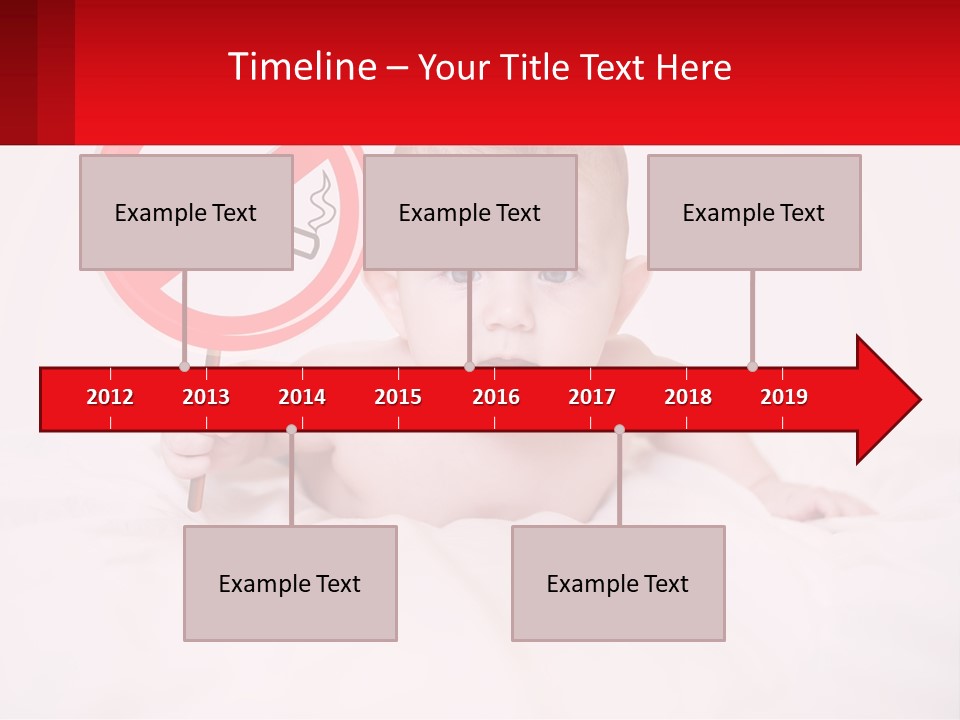 Timeline – Your Title Text Here

Example Text

Example Text

Example Text

2012 2013 2014 2015 2016 2017 2018 2019

Example Text

Example Text